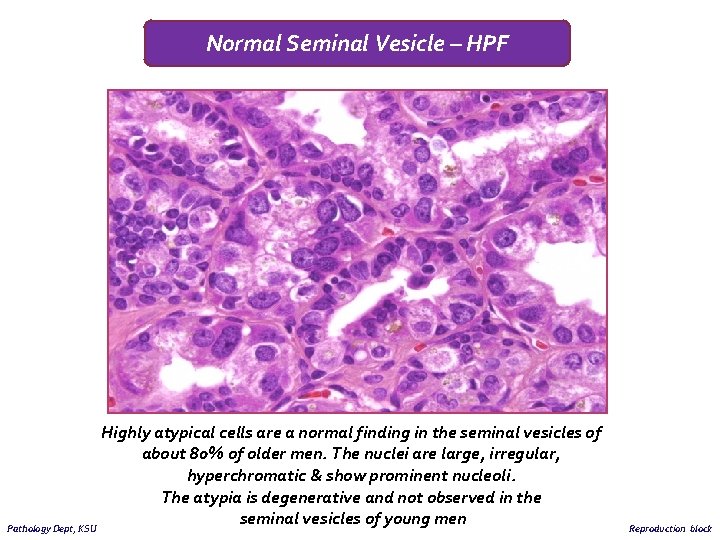 Normal Seminal Vesicle – HPF

Highly atypical cells are a normal finding in the seminal vesicles of about 80% of older men. The nuclei are large, irregular, hyperchromatic & show prominent nucleoli.
The atypia is degenerative and not observed in the seminal vesicles of young men

Pathology Dept, KSU

Reproduction block